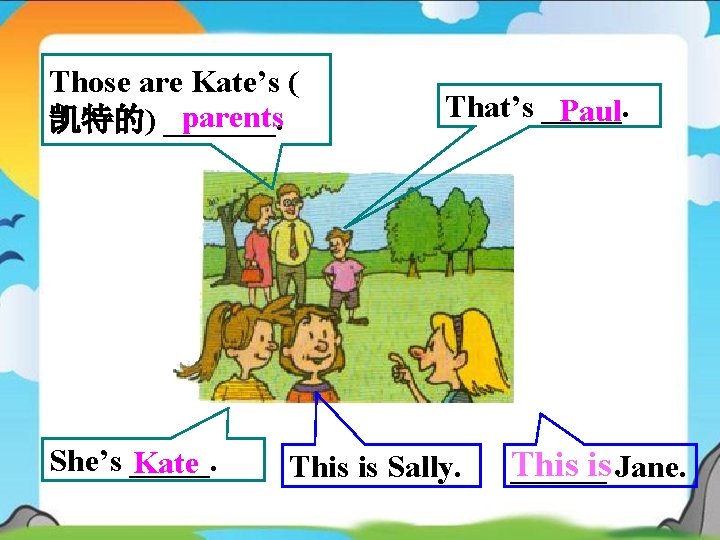 Those are Kate's (凯特的) parents.

That's Paul.

She's Kate.

This is Sally.

This is Jane.